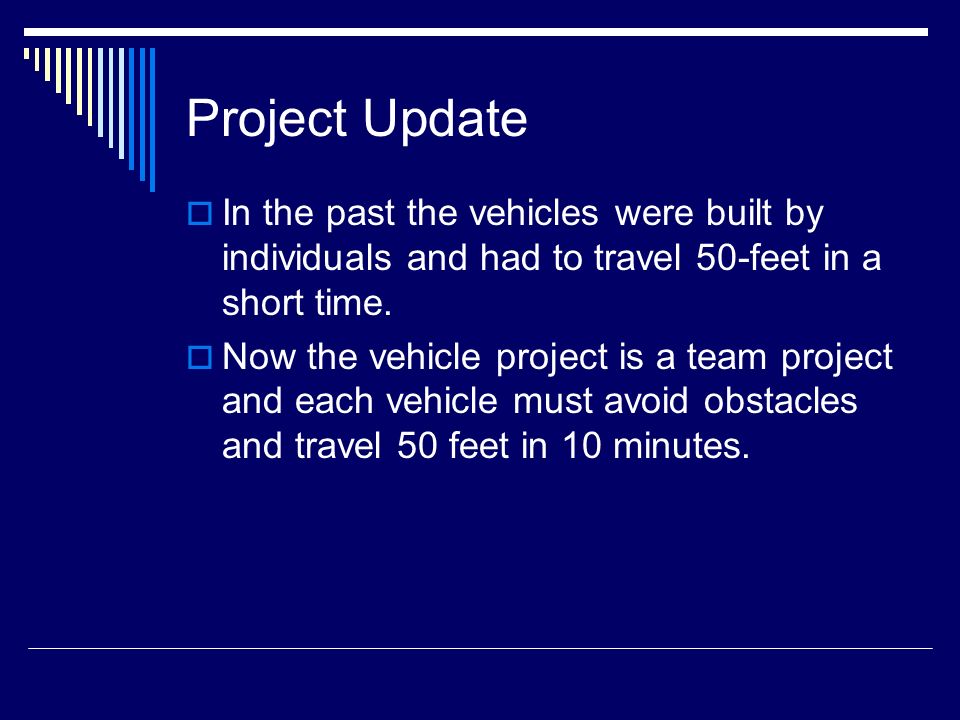 Project Update

In the past the vehicles were built by individuals and had to travel 50-feet in a short time.

Now the vehicle project is a team project and each vehicle must avoid obstacles and travel 50 feet in 10 minutes.